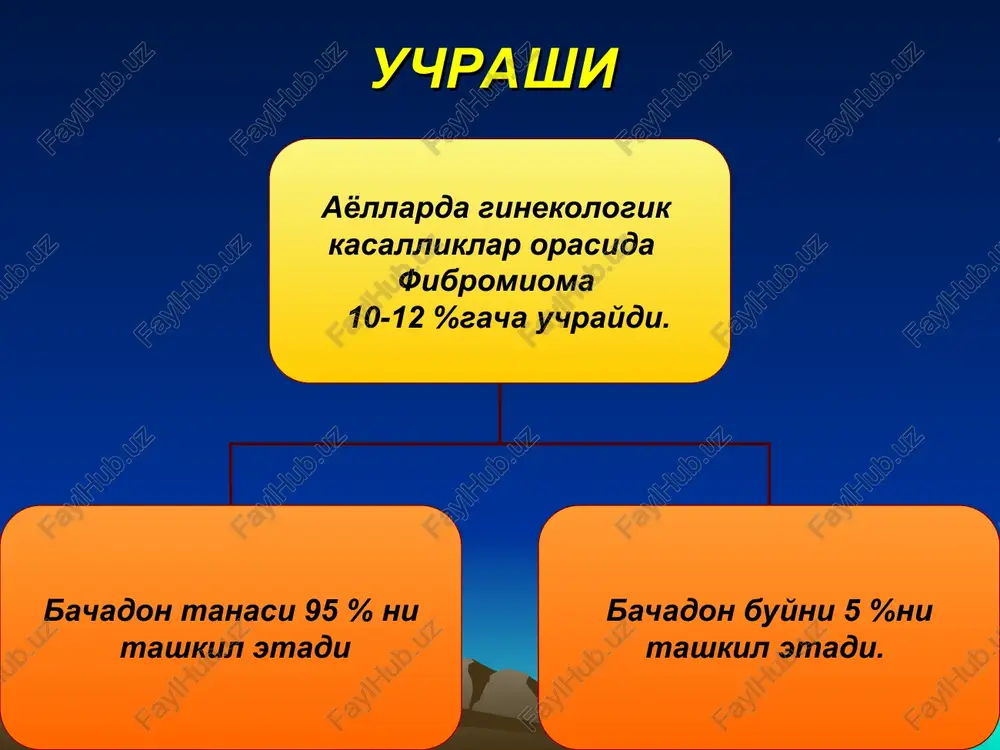 УЧРАШИ

Аёлларда гинекологик касалликлар орасида Фибромиома 10-12 %гача учрайди.

Бачадон танаси 95 % ни ташкил этади

Бачадон буйни 5 %ни ташкил этади.

FaylHub.uz